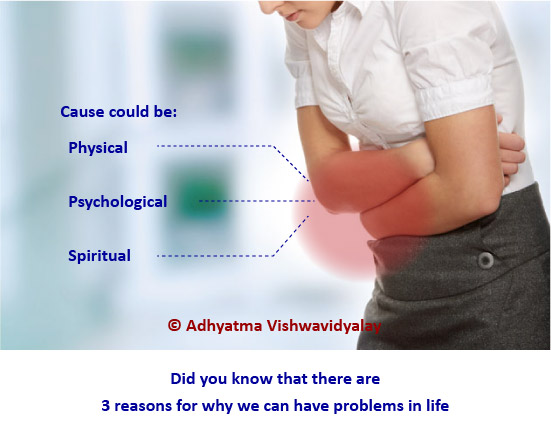 Cause could be:

Physical

Psychological

Spiritual

© Adhyatma Vishwavidyalay

Did you know that there are
3 reasons for why we can have problems in life